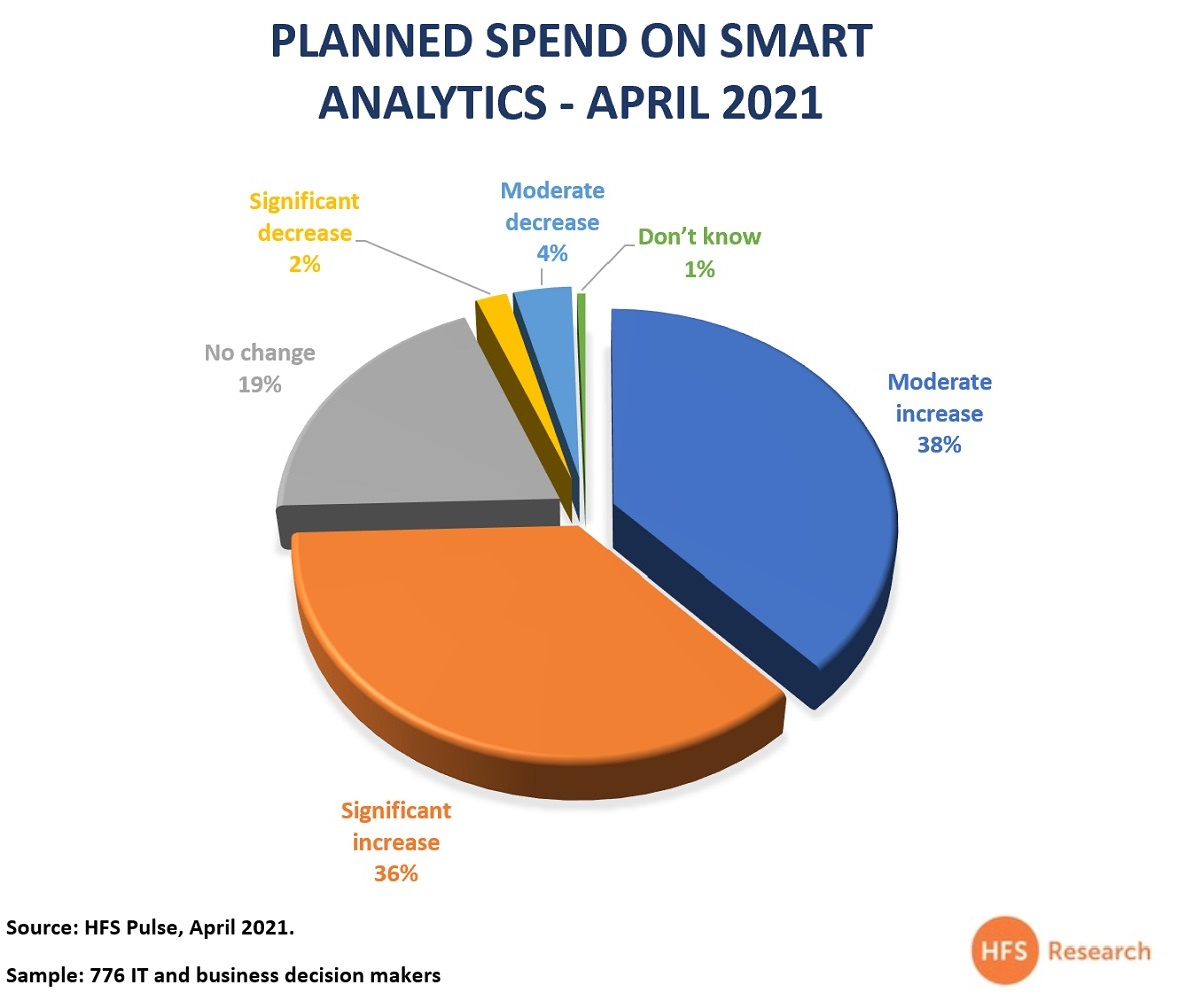 PLANNED SPEND ON SMART ANALYTICS - APRIL 2021

Significant decrease 2%

Moderate decrease 4%

Don't know 1%

No change 19%

Moderate increase 38%

Significant increase 36%

Source: HFS Pulse, April 2021.

Sample: 776 IT and business decision makers

HFS Research